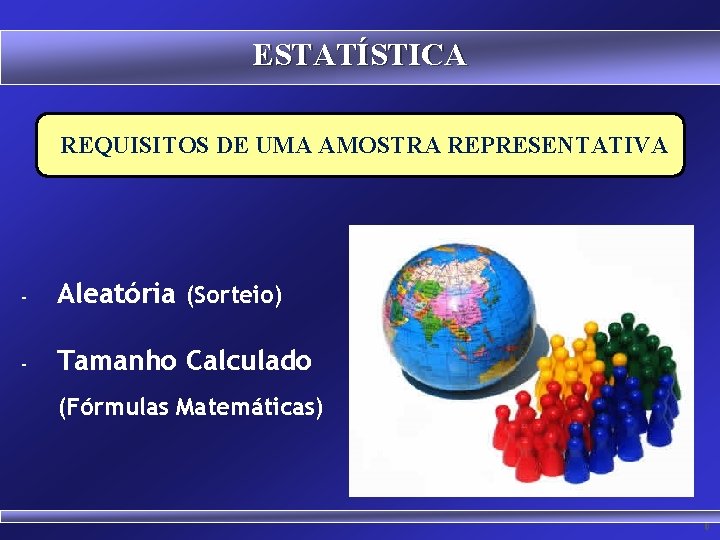 ESTATÍSTICA

REQUISITOS DE UMA AMOSTRA REPRESENTATIVA

- Aleatória (Sorteio)

- Tamanho Calculado
(Fórmulas Matemáticas)